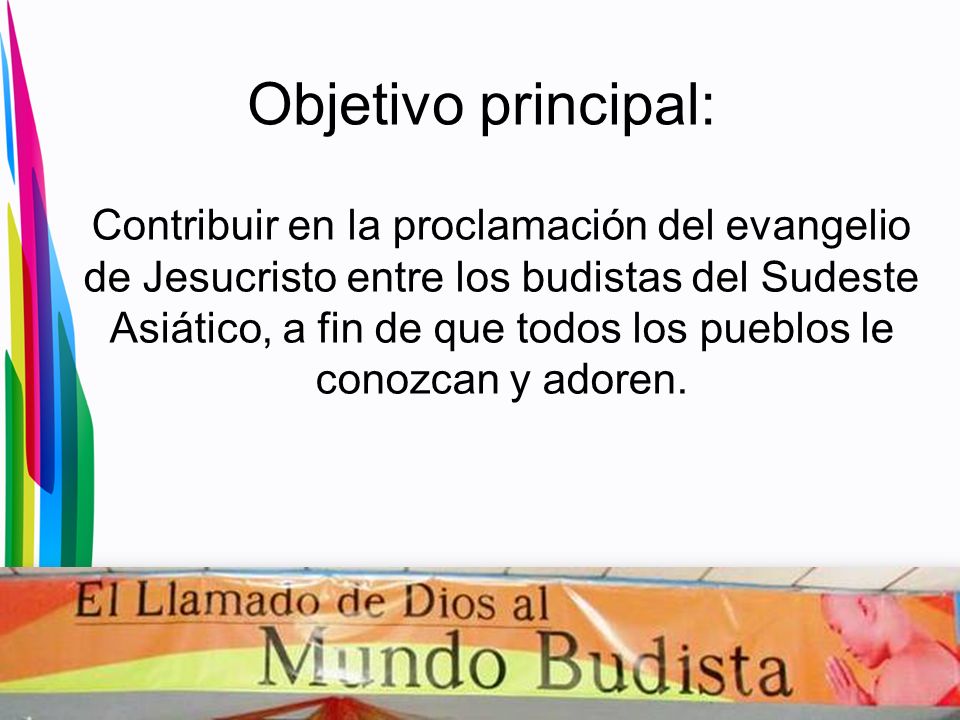 Objetivo principal:

Contribuir en la proclamación del evangelio de Jesucristo entre los budistas del Sudeste Asiático, a fin de que todos los pueblos le conozcan y adoren.

El Llamado de Dios al
Mundo Budista